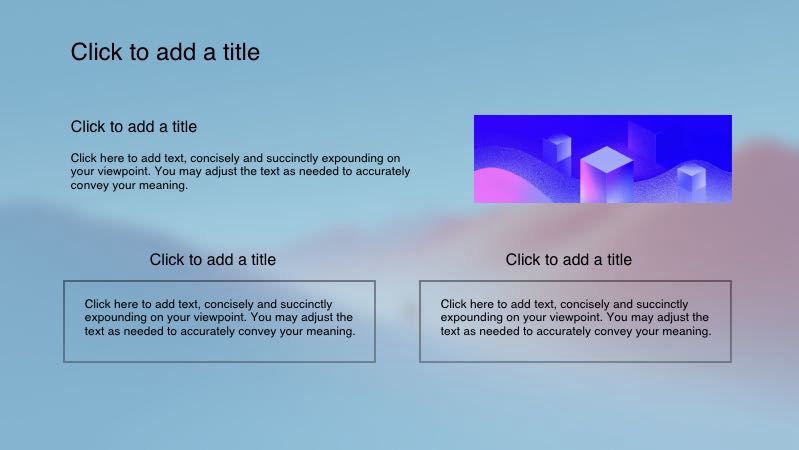 Click to add a title

Click to add a title

Click here to add text, concisely and succinctly expounding on your viewpoint. You may adjust the text as needed to accurately convey your meaning.

Click to add a title

Click here to add text, concisely and succinctly expounding on your viewpoint. You may adjust the text as needed to accurately convey your meaning.

Click to add a title

Click here to add text, concisely and succinctly expounding on your viewpoint. You may adjust the text as needed to accurately convey your meaning.